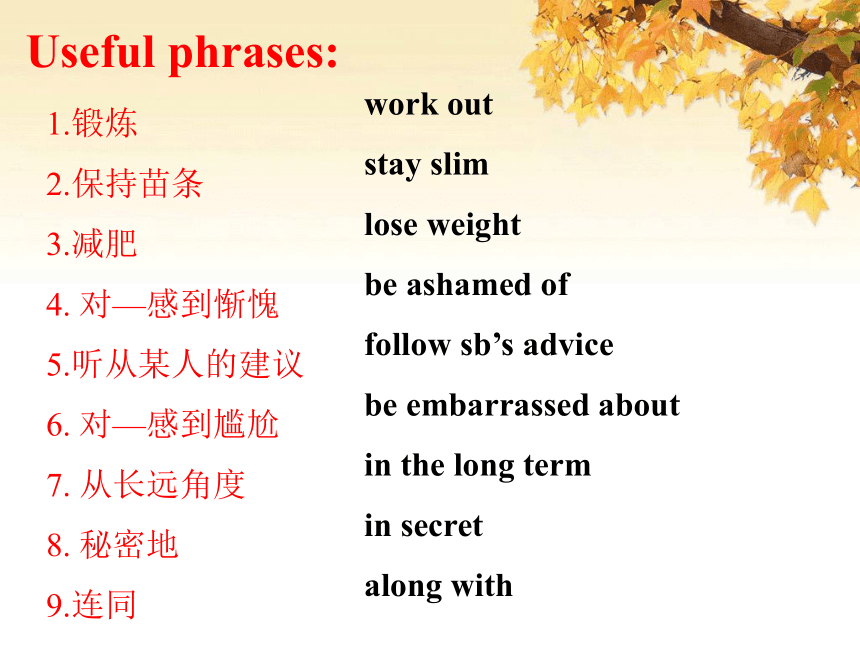 Useful phrases:

1.锻炼
2.保持苗条
3.减肥
4. 对—感到惭愧
5.听从某人的建议
6. 对—感到尴尬
7. 从长远角度
8. 秘密地
9.连同

work out
stay slim
lose weight
be ashamed of
follow sb's advice
be embarrassed about
in the long term
in secret
along with